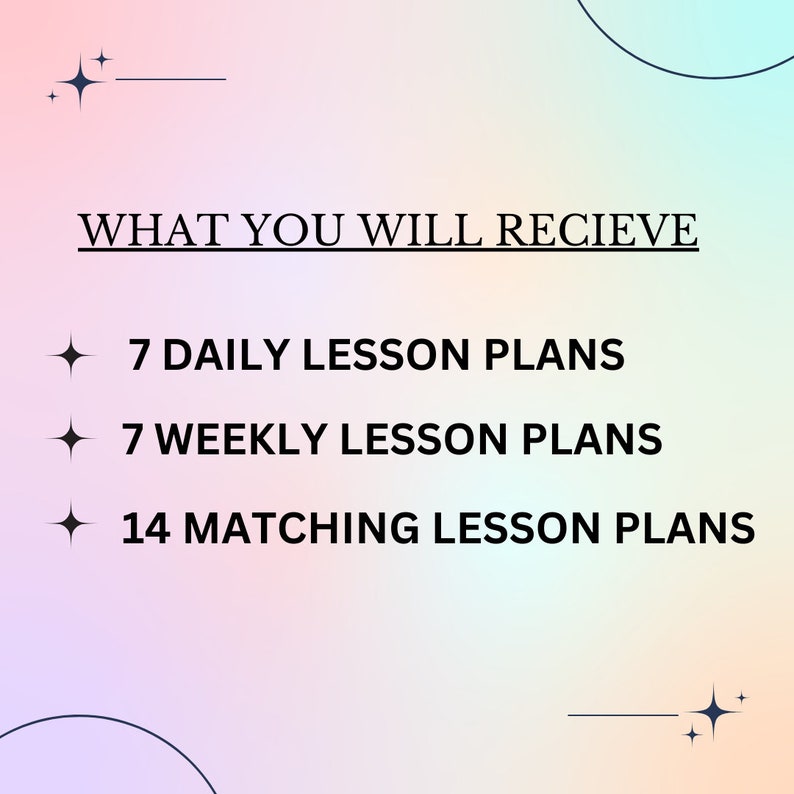 WHAT YOU WILL RECIEVE

7 DAILY LESSON PLANS

7 WEEKLY LESSON PLANS

14 MATCHING LESSON PLANS